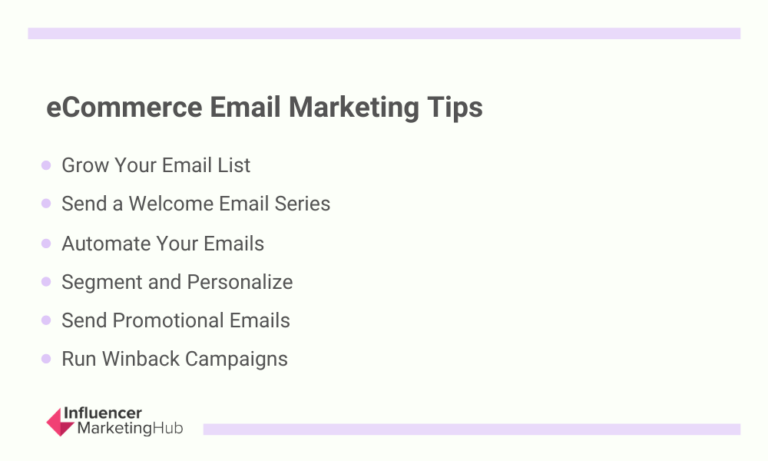 eCommerce Email Marketing Tips

- Grow Your Email List
- Send a Welcome Email Series
- Automate Your Emails
- Segment and Personalize
- Send Promotional Emails
- Run Winback Campaigns

Influencer MarketingHub